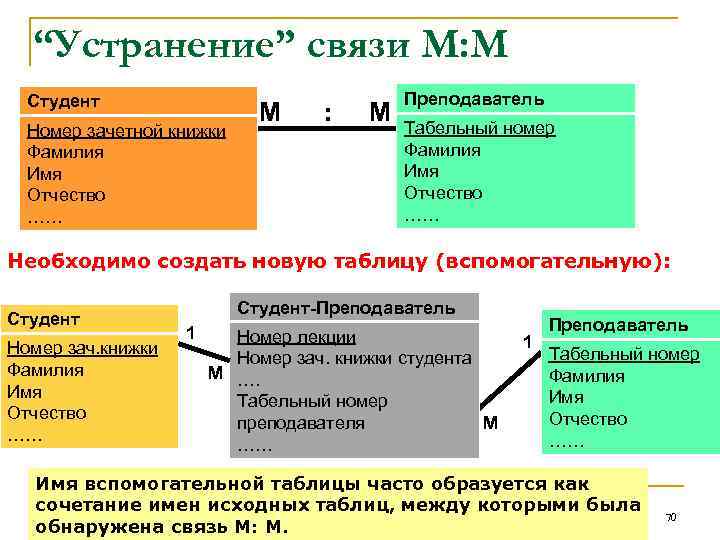 “Устранение” связи М:М

Студент
Номер зачетной книжки
Фамилия
Имя
Отчество
……

М : М

Преподаватель
Табельный номер
Фамилия
Имя
Отчество
……

Необходимо создать новую таблицу (вспомогательную):

Студент
Номер зач.книжки
Фамилия
Имя
Отчество
……

1
М

Студент-Преподаватель
Номер лекции
Номер зач. книжки студента
….
Табельный номер преподавателя
……

1
М

Преподаватель
Табельный номер
Фамилия
Имя
Отчество
……

Имя вспомогательной таблицы часто образуется как сочетание имен исходных таблиц, между которыми была обнаружена связь М: М.

70